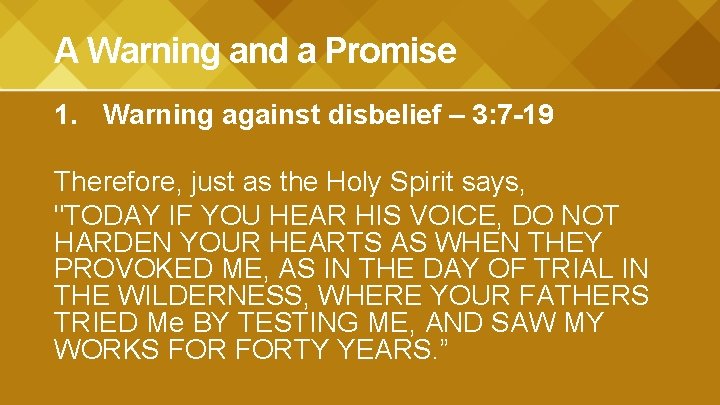 A Warning and a Promise

1. Warning against disbelief – 3:7-19

Therefore, just as the Holy Spirit says, "TODAY IF YOU HEAR HIS VOICE, DO NOT HARDEN YOUR HEARTS AS WHEN THEY PROVOKED ME, AS IN THE DAY OF TRIAL IN THE WILDERNESS, WHERE YOUR FATHERS TRIED Me BY TESTING ME, AND SAW MY WORKS FOR FORTY YEARS.”